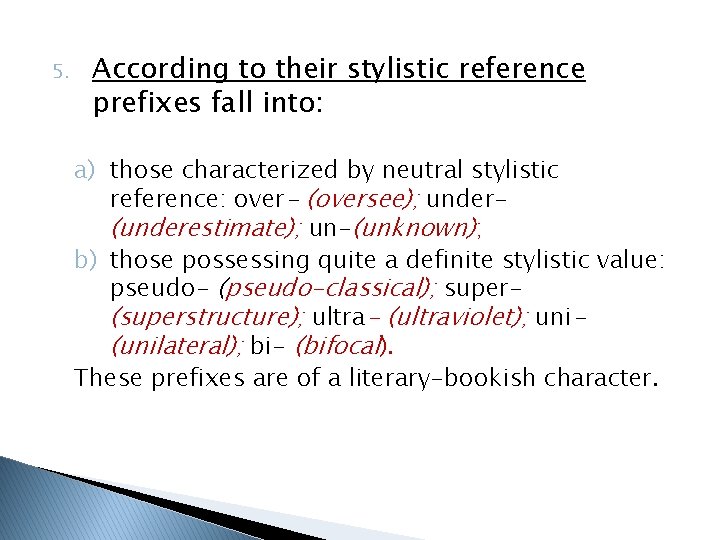 5. According to their stylistic reference prefixes fall into:

a) those characterized by neutral stylistic reference: over- (oversee); under- (underestimate); un-(unknown);

b) those possessing quite a definite stylistic value: pseudo- (pseudo-classical); super- (superstructure); ultra- (ultraviolet); uni- (unilateral); bi- (bifocal).

These prefixes are of a literary-bookish character.